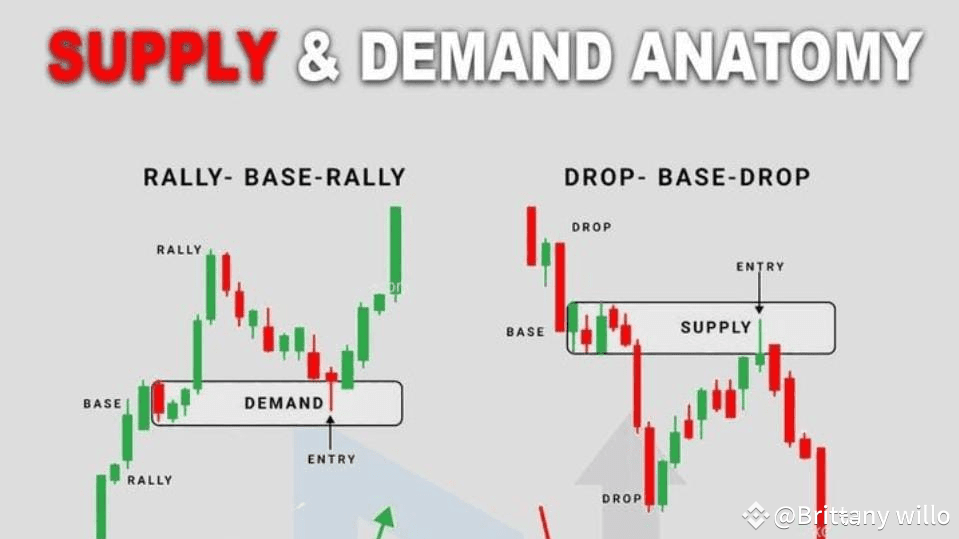 SUPPLY & DEMAND ANATOMY

RALLY- BASE-RALLY

RALLY

BASE

DEMAND

ENTRY

RALLY

DROP- BASE-DROP

DROP

ENTRY

BASE

SUPPLY

DROP

@Brittany willo